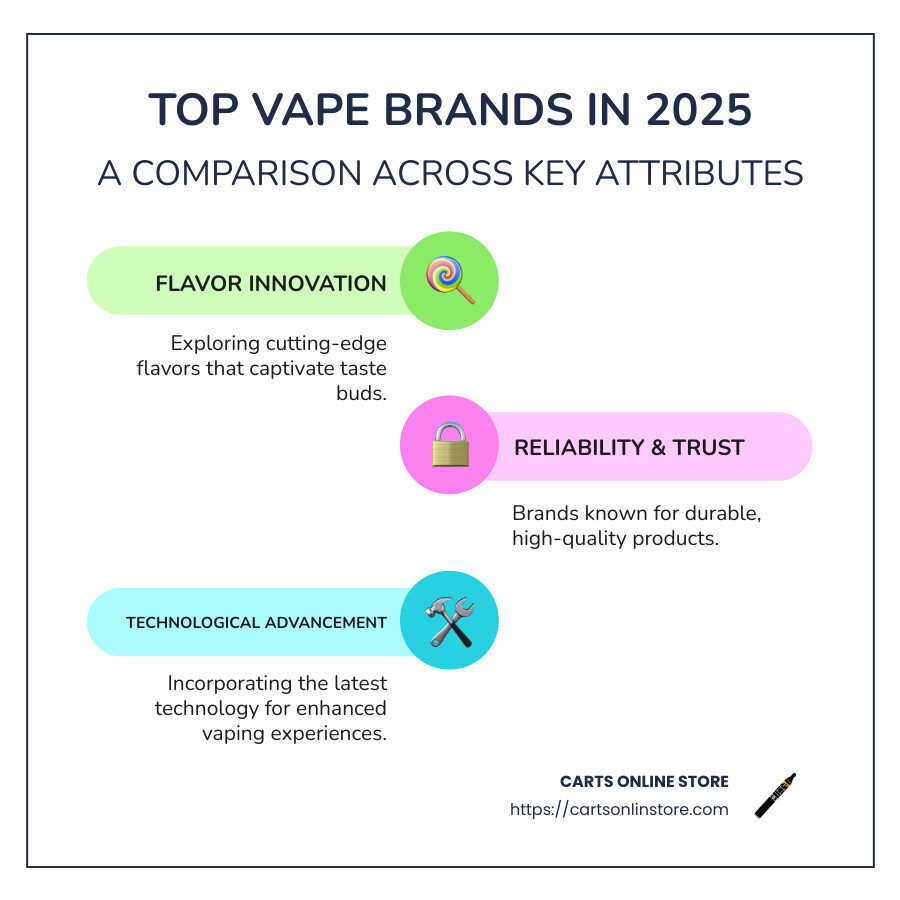 TOP VAPE BRANDS IN 2025

A COMPARISON ACROSS KEY ATTRIBUTES

FLAVOR INNOVATION

Exploring cutting-edge flavors that captivate taste buds.

RELIABILITY & TRUST

Brands known for durable, high-quality products.

TECHNOLOGICAL ADVANCEMENT

Incorporating the latest technology for enhanced vaping experiences.

CARTS ONLINE STORE

https://cartsonlinstore.com